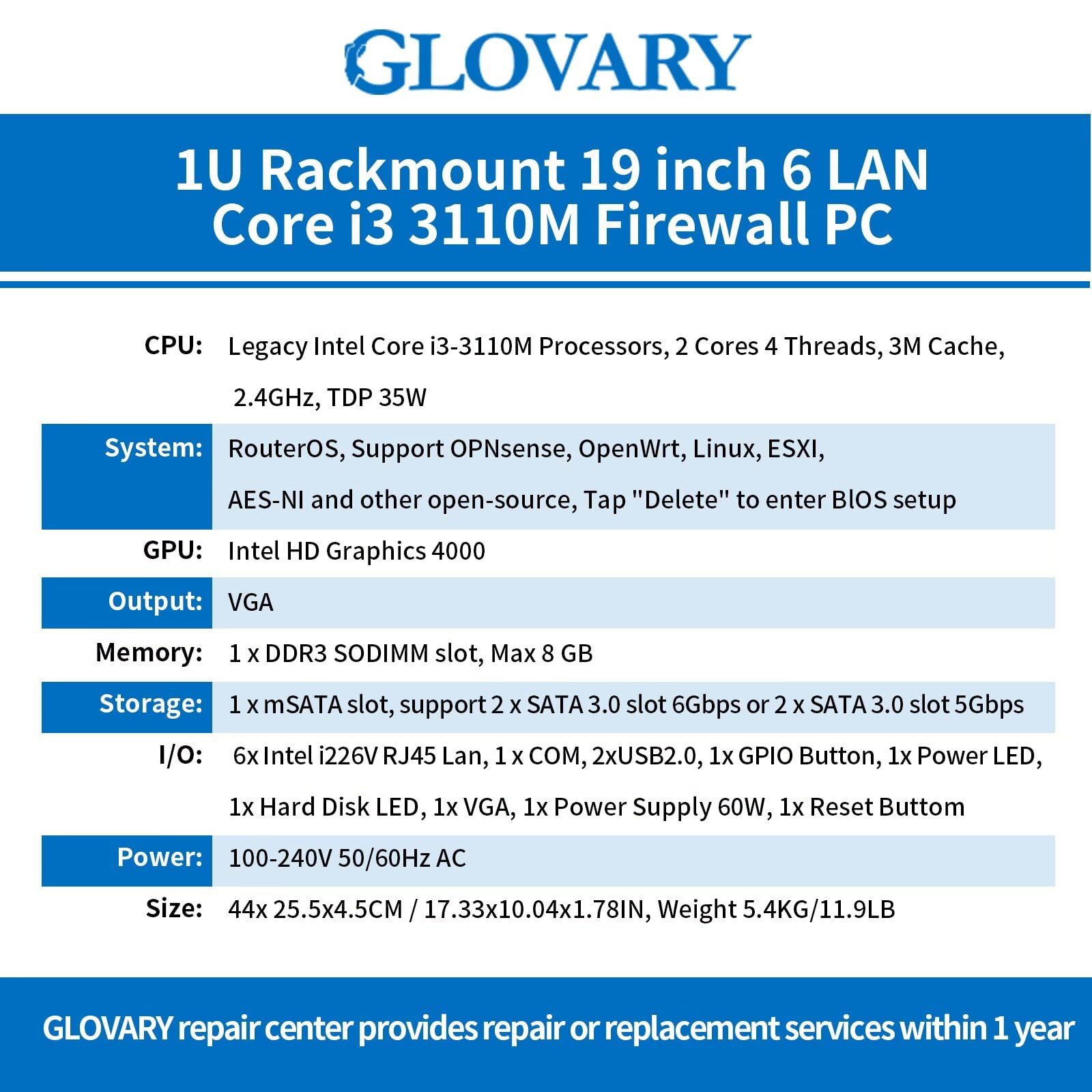 GLOVARY

1U Rackmount 19 inch 6 LAN Core i3 3110M Firewall PC

| | |
|---|---|
| CPU: | Legacy Intel Core i3-3110M Processors, 2 Cores 4 Threads, 3M Cache, 2.4GHz, TDP 35W |
| System: | RouterOS, Support OPNsense, OpenWrt, Linux, ESXI, AES-NI and other open-source, Tap "Delete" to enter BlOS setup |
| GPU: | Intel HD Graphics 4000 |
| Output: | VGA |
| Memory: | 1 x DDR3 SODIMM slot, Max 8 GB |
| Storage: | 1 x mSATA slot, support 2 x SATA 3.0 slot 6Gbps or 2 x SATA 3.0 slot 5Gbps |
| I/O: | 6x Intel i226V RJ45 Lan, 1 x COM, 2xUSB2.0, 1x GPIO Button, 1x Power LED, 1x Hard Disk LED, 1x VGA, 1x Power Supply 60W, 1x Reset Buttom |
| Power: | 100-240V 50/60Hz AC |
| Size: | 44x 25.5x4.5CM / 17.33x10.04x1.78IN, Weight 5.4KG/11.9LB |

GLOVARY repair center provides repair or replacement services within 1 year